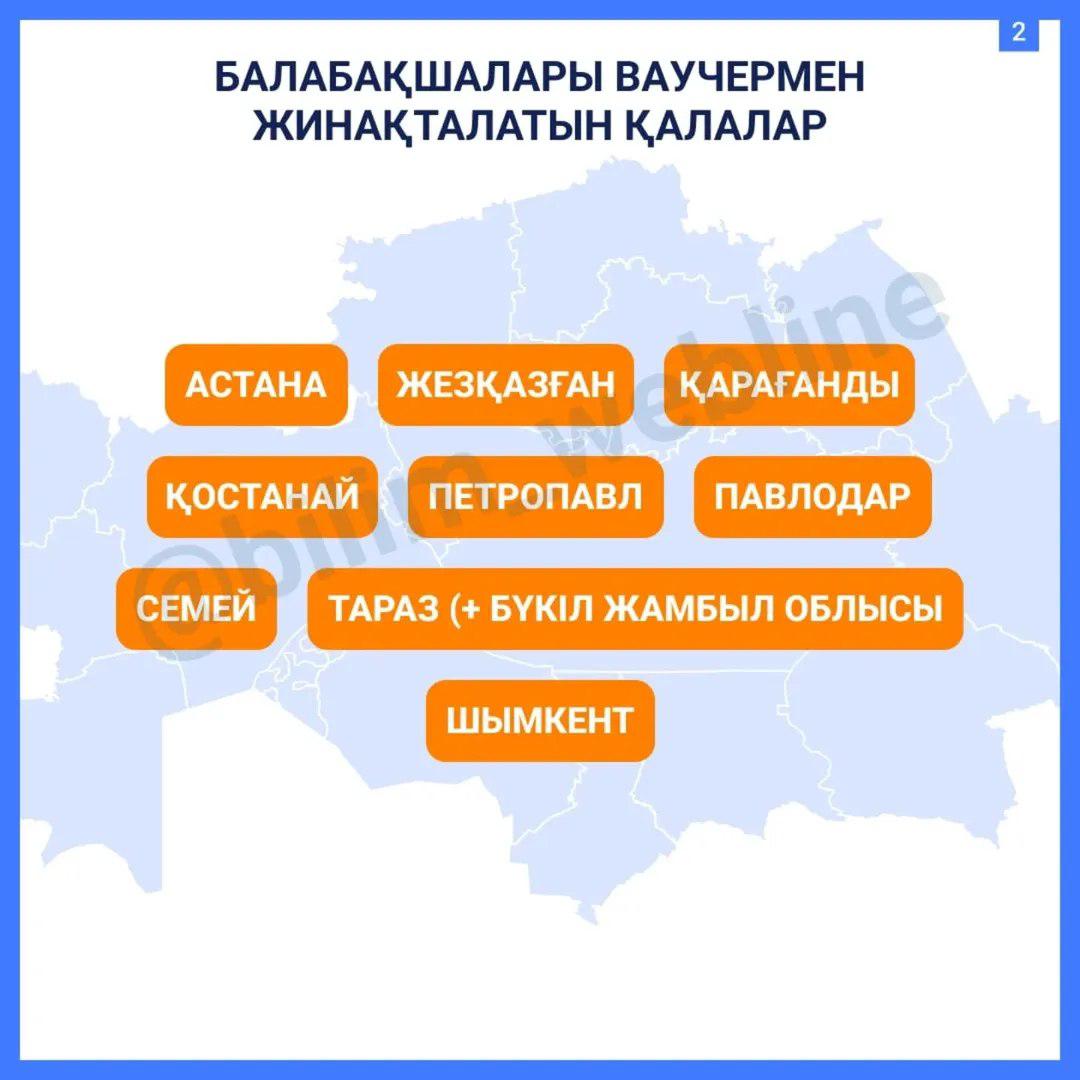 2

БАЛАБАҚШАЛАРЫ ВАУЧЕРМЕН ЖИНАҚТАЛАТЫН ҚАЛАЛАР

АСТАНА
ЖЕЗҚАЗҒАН
ҚАРАҒАНДЫ
ҚОСТАНАЙ
ПЕТРОПАВЛ
ПАВЛОДАР
СЕМЕЙ
ТАРАЗ (+ БҮКІЛ ЖАМБЫЛ ОБЛЫСЫ
ШЫМКЕНТ

@bilim_webline